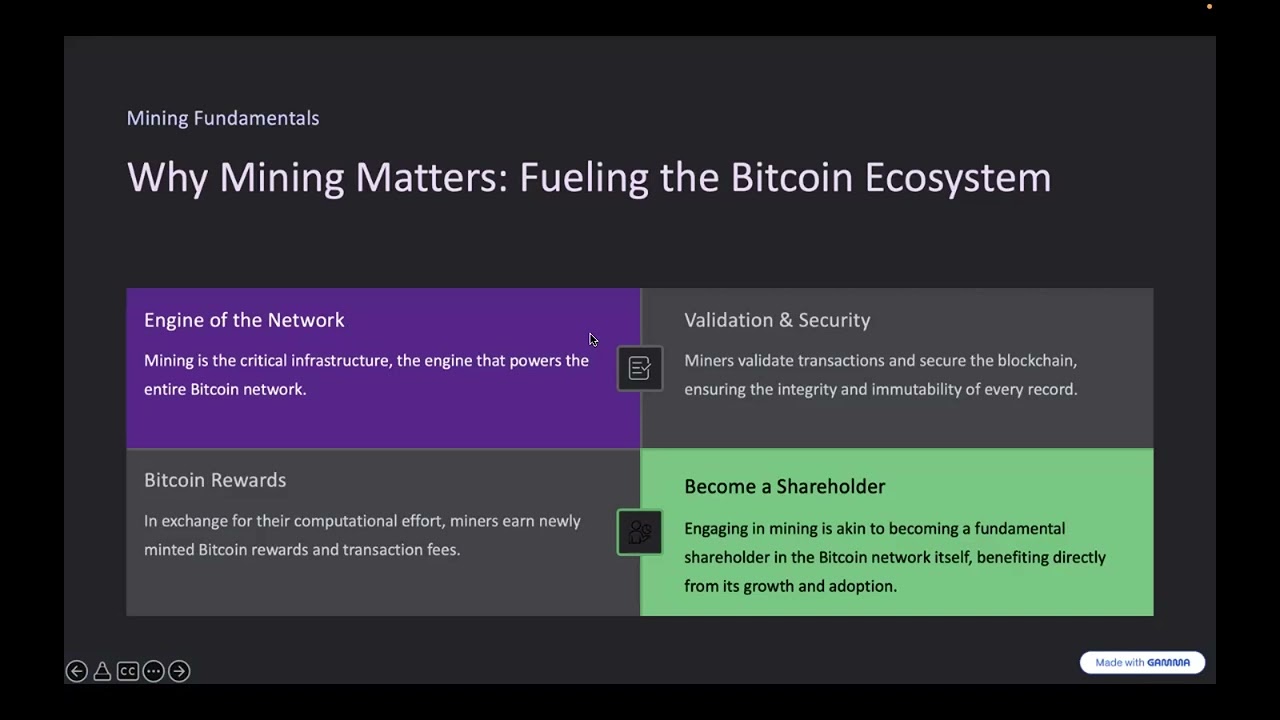 Mining Fundamentals

Why Mining Matters: Fueling the Bitcoin Ecosystem

Engine of the Network

Mining is the critical infrastructure, the engine that powers the entire Bitcoin network.

Validation & Security

Miners validate transactions and secure the blockchain, ensuring the integrity and immutability of every record.

Bitcoin Rewards

In exchange for their computational effort, miners earn newly minted Bitcoin rewards and transaction fees.

Become a Shareholder

Engaging in mining is akin to becoming a fundamental shareholder in the Bitcoin network itself, benefiting directly from its growth and adoption.

CC

Made with GAMMA